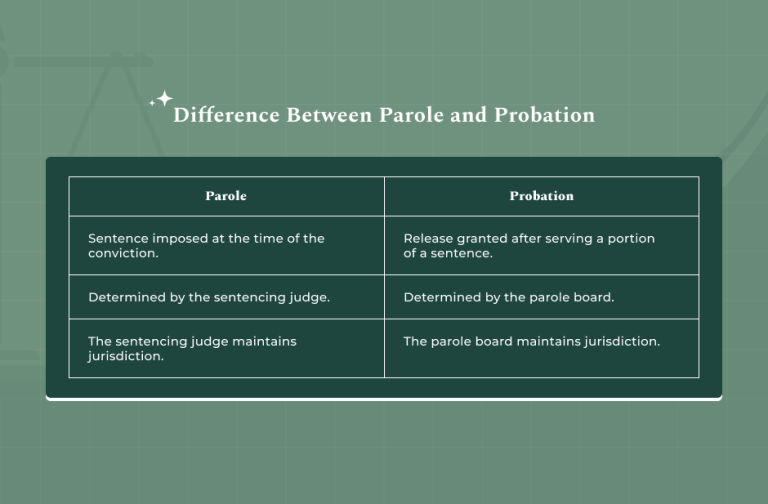 Difference Between Parole and Probation

| Parole | Probation |
|---|---|
| Sentence imposed at the time of the conviction. | Release granted after serving a portion of a sentence. |
| Determined by the sentencing judge. | Determined by the parole board. |
| The sentencing judge maintains jurisdiction. | The parole board maintains jurisdiction. |